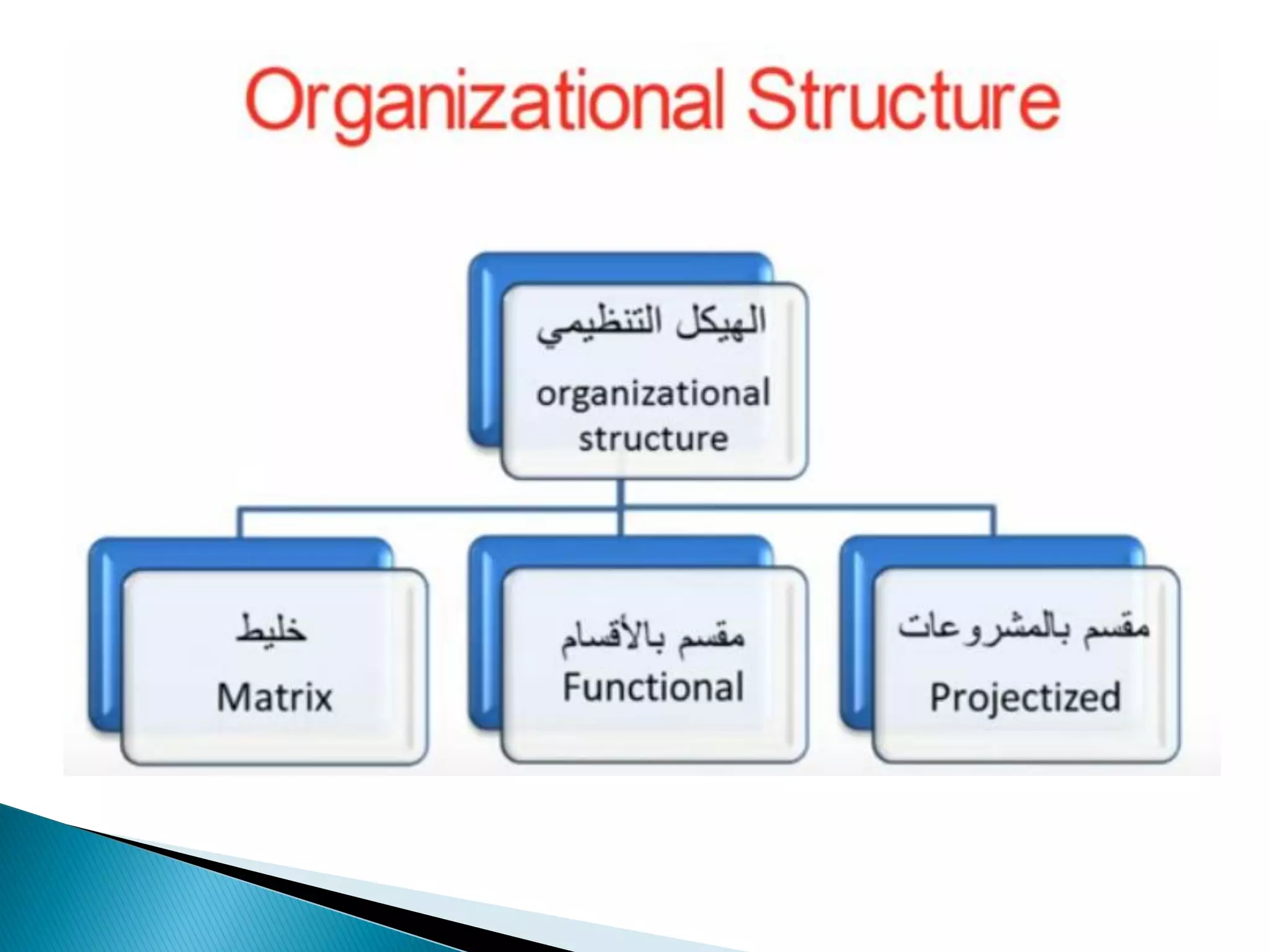 Organizational Structure

الهيكل التنظيمي
organizational structure

خليط
Matrix

مقسم بالأقسام
Functional

مقسم بالمشروعات
Projectized